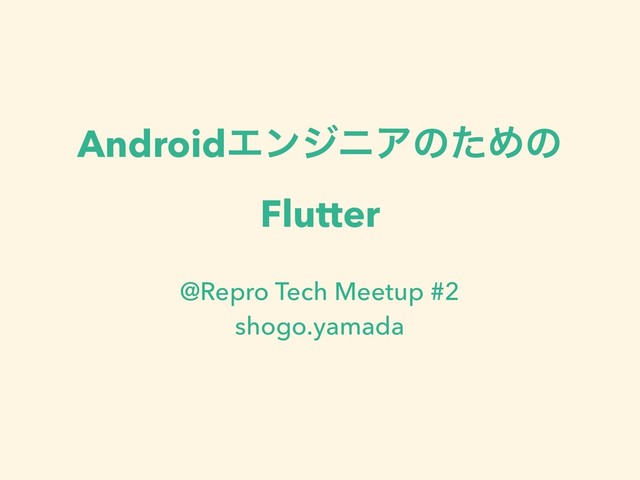 Androidエンジニアのための

Flutter

@Repro Tech Meetup #2
shogo.yamada